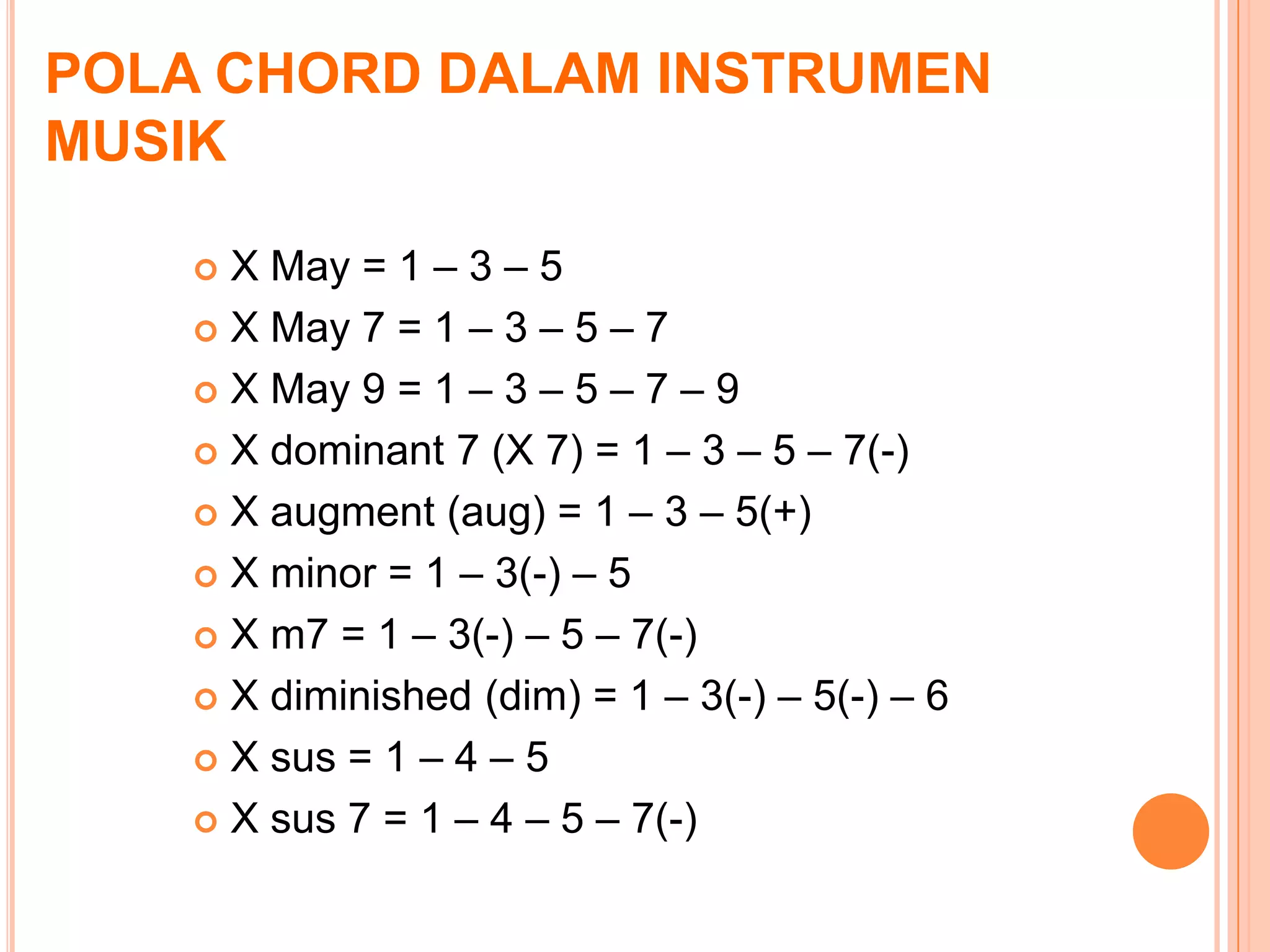 POLA CHORD DALAM INSTRUMEN MUSIK

X May = 1 – 3 – 5
X May 7 = 1 – 3 – 5 – 7
X May 9 = 1 – 3 – 5 – 7 – 9
X dominant 7 (X 7) = 1 – 3 – 5 – 7(-)
X augment (aug) = 1 – 3 – 5(+)
X minor = 1 – 3(-) – 5
X m7 = 1 – 3(-) – 5 – 7(-)
X diminished (dim) = 1 – 3(-) – 5(-) – 6
X sus = 1 – 4 – 5
X sus 7 = 1 – 4 – 5 – 7(-)